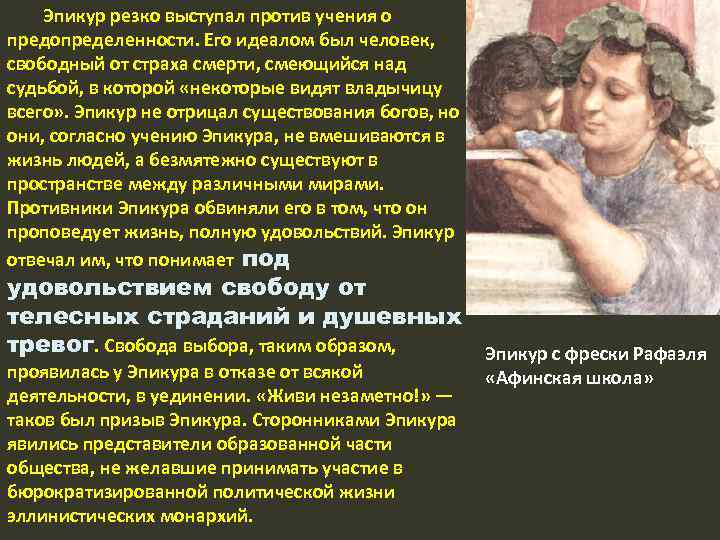 Эпикур резко выступал против учения о предопределенности. Его идеалом был человек, свободный от страха смерти, смеющийся над судьбой, в которой «некоторые видят владычицу всего». Эпикур не отрицал существования богов, но они, согласно учению Эпикура, не вмешиваются в жизнь людей, а безмятежно существуют в пространстве между различными мирами. Противники Эпикура обвиняли его в том, что он проповедует жизнь, полную удовольствий. Эпикур отвечал им, что понимает под удовольствием свободу от телесных страданий и душевных тревог. Свобода выбора, таким образом, проявилась у Эпикура в отказе от всякой деятельности, в уединении. «Живи незаметно!» — таков был призыв Эпикура. Сторонниками Эпикура явились представители образованной части общества, не желавшие принимать участие в бюрократизированной политической жизни эллинистических монархий.

Эпикур с фрески Рафаэля «Афинская школа»